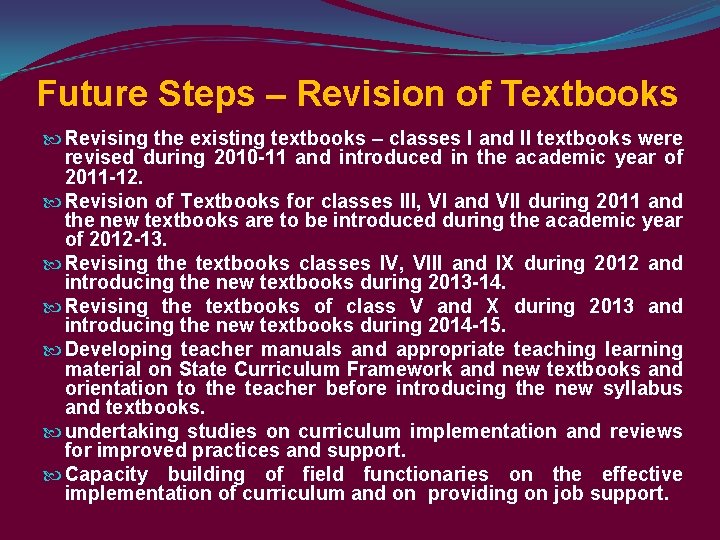 Future Steps – Revision of Textbooks

Revising the existing textbooks – classes I and II textbooks were revised during 2010-11 and introduced in the academic year of 2011-12.

Revision of Textbooks for classes III, VI and VII during 2011 and the new textbooks are to be introduced during the academic year of 2012-13.

Revising the textbooks classes IV, VIII and IX during 2012 and introducing the new textbooks during 2013-14.

Revising the textbooks of class V and X during 2013 and introducing the new textbooks during 2014-15.

Developing teacher manuals and appropriate teaching learning material on State Curriculum Framework and new textbooks and orientation to the teacher before introducing the new syllabus and textbooks.

undertaking studies on curriculum implementation and reviews for improved practices and support.

Capacity building of field functionaries on the effective implementation of curriculum and on providing on job support.